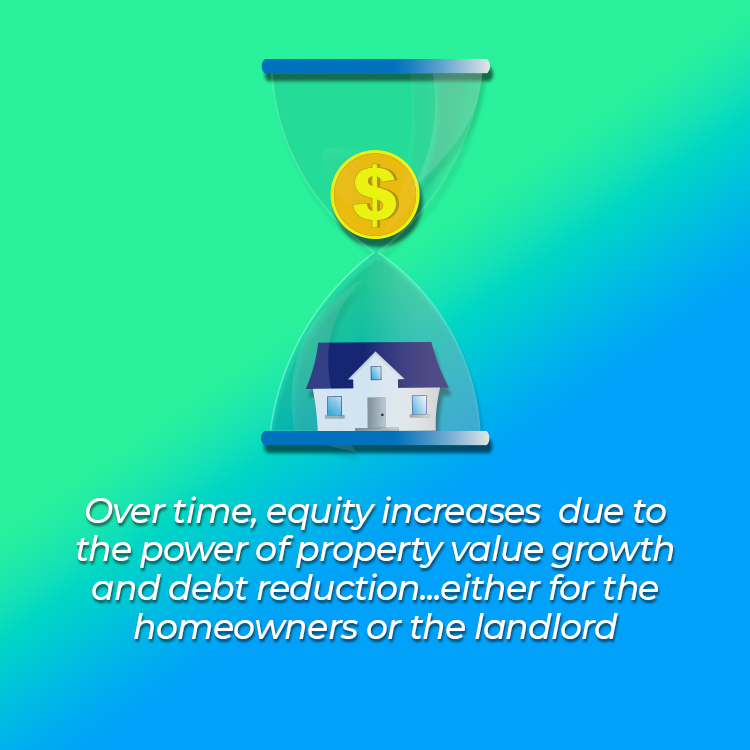 $

Over time, equity increases  due to the power of property value growth and debt reduction...either for the homeowners or the landlord